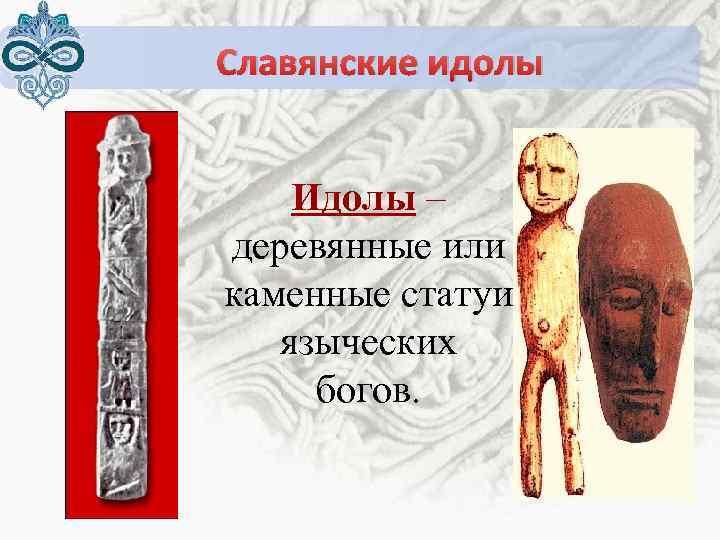 Славянские идолы

Идолы – деревянные или каменные статуи языческих богов.